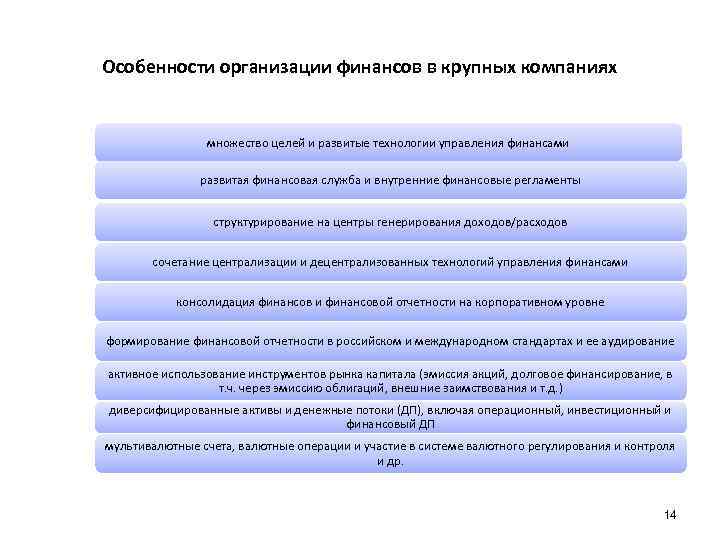 Особенности организации финансов в крупных компаниях

множество целей и развитые технологии управления финансами

развитая финансовая служба и внутренние финансовые регламенты

структурирование на центры генерирования доходов/расходов

сочетание централизации и децентрализованных технологий управления финансами

консолидация финансов и финансовой отчетности на корпоративном уровне

формирование финансовой отчетности в российском и международном стандартах и ее аудирование

активное использование инструментов рынка капитала (эмиссия акций, долговое финансирование, в т.ч. через эмиссию облигаций, внешние заимствования и т.д.)

диверсифицированные активы и денежные потоки (ДП), включая операционный, инвестиционный и финансовый ДП

мультивалютные счета, валютные операции и участие в системе валютного регулирования и контроля и др.

14